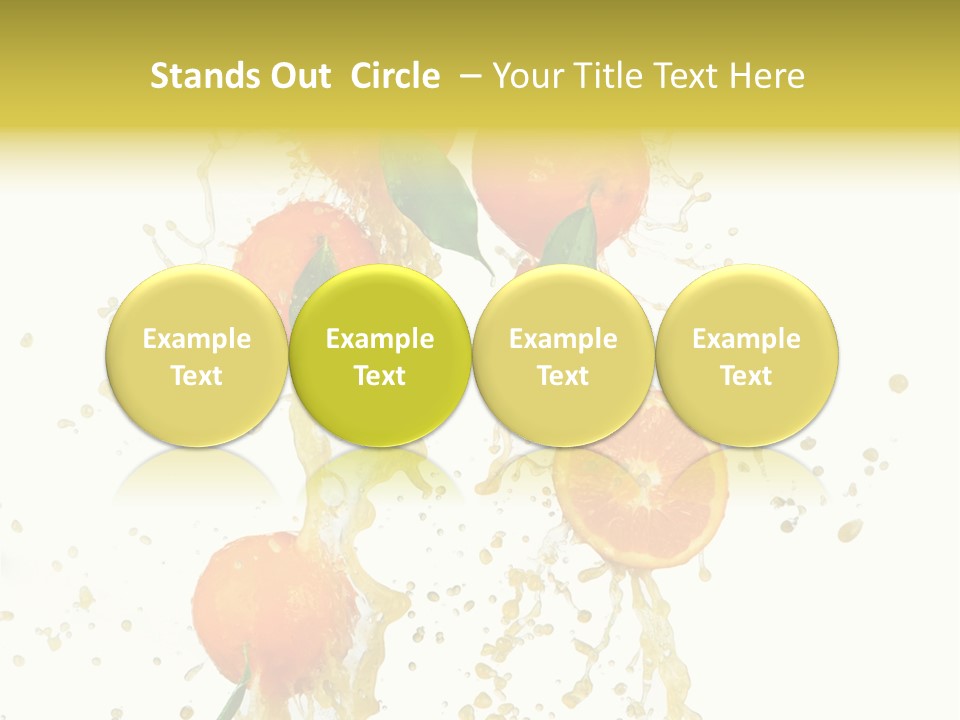 Stands Out Circle – Your Title Text Here

Example Text

Example Text

Example Text

Example Text